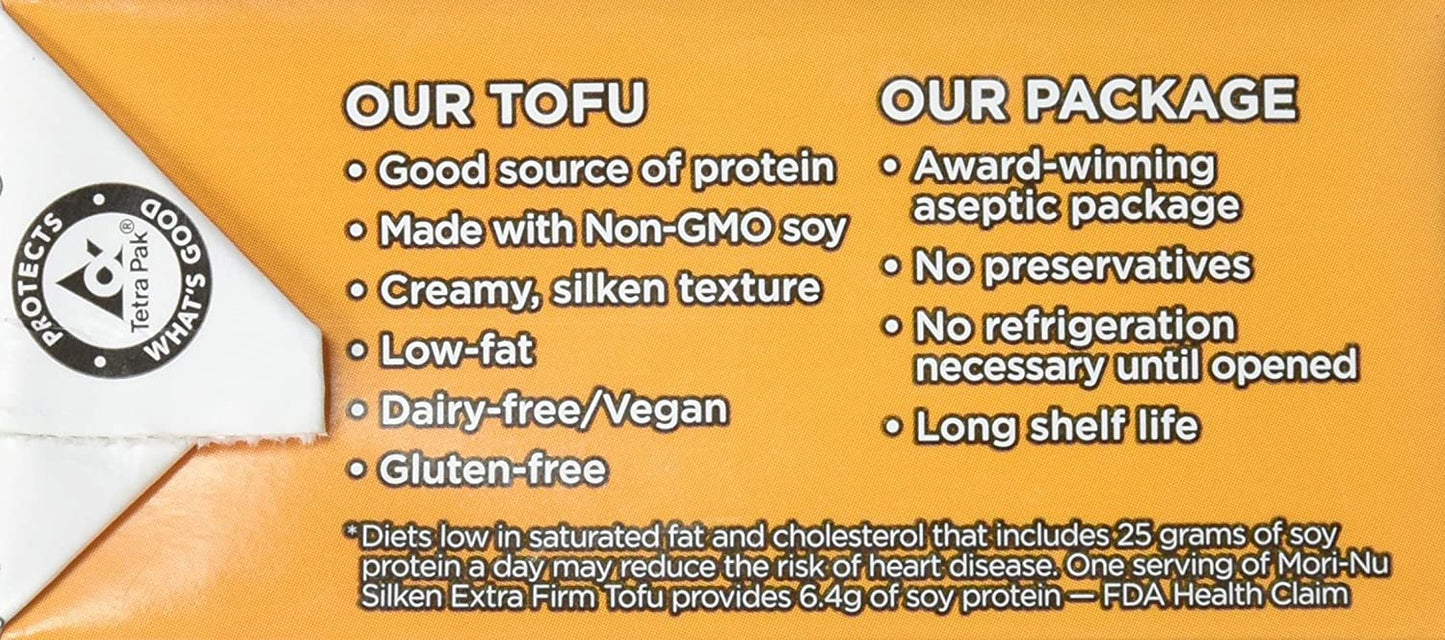 PROTECTS WHAT'S GOOD
Tetra Pak®

OUR TOFU
• Good source of protein
• Made with Non-GMO soy
• Creamy, silken texture
• Low-fat
• Dairy-free/Vegan
• Gluten-free

OUR PACKAGE
• Award-winning aseptic package
• No preservatives
• No refrigeration necessary until opened
• Long shelf life

*Diets low in saturated fat and cholesterol that includes 25 grams of soy protein a day may reduce the risk of heart disease. One serving of Mori-Nu Silken Extra Firm Tofu provides 6.4g of soy protein — FDA Health Claim